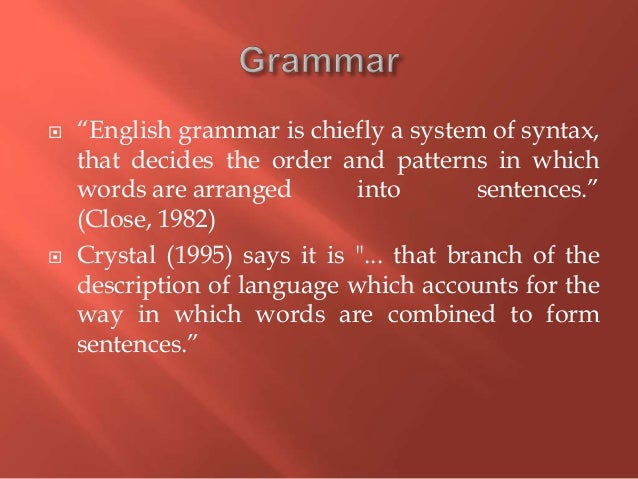 Grammar

“English grammar is chiefly a system of syntax, that decides the order and patterns in which words are arranged into sentences.” (Close, 1982)

Crystal (1995) says it is "... that branch of the description of language which accounts for the way in which words are combined to form sentences.”